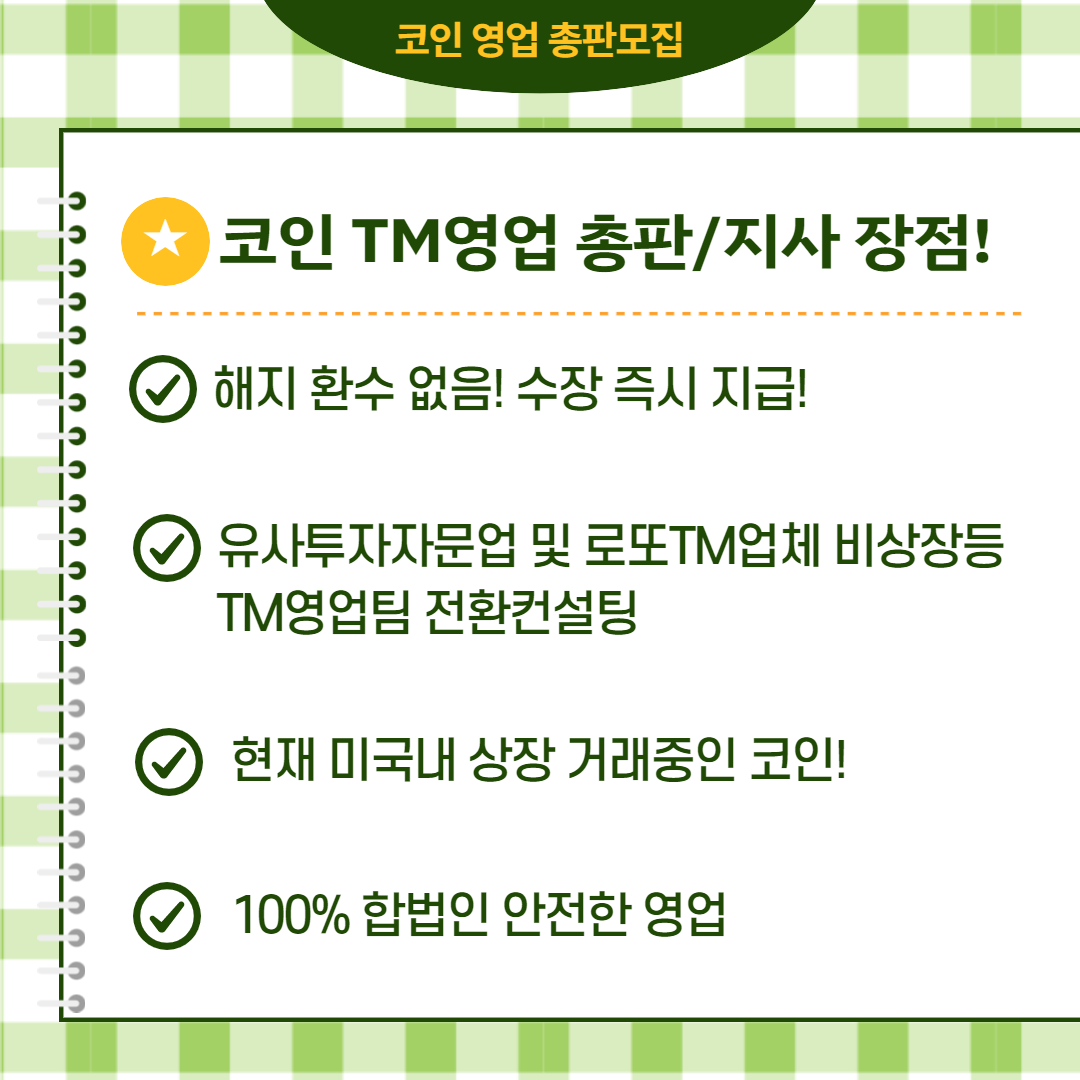 코인 영업 총판모집

코인 TM영업 총판/지사 장점!

해지 환수 없음! 수장 즉시 지급!

유사투자자문업 및 로또TM업체 비상장등 TM영업팀 전환컨설팅

현재 미국내 상장 거래중인 코인!

100% 합법인 안전한 영업